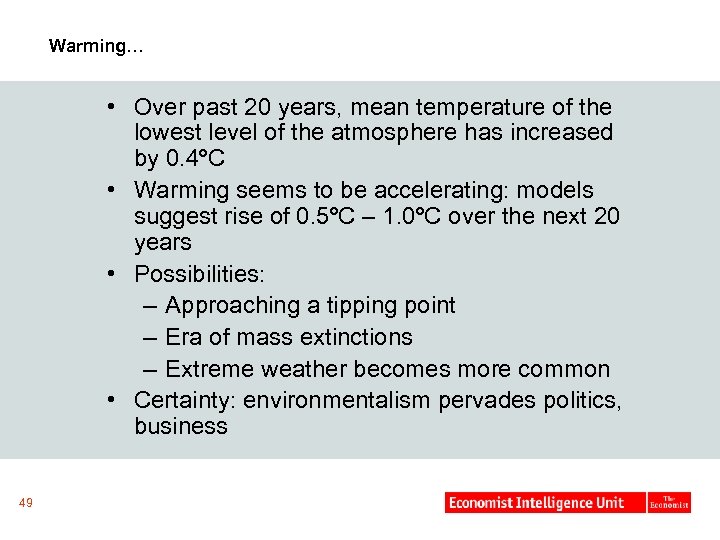 Warming…

• Over past 20 years, mean temperature of the lowest level of the atmosphere has increased by 0.4°C

• Warming seems to be accelerating: models suggest rise of 0.5°C – 1.0°C over the next 20 years

• Possibilities:
  – Approaching a tipping point
  – Era of mass extinctions
  – Extreme weather becomes more common

• Certainty: environmentalism pervades politics, business

49

Economist Intelligence Unit

The Economist